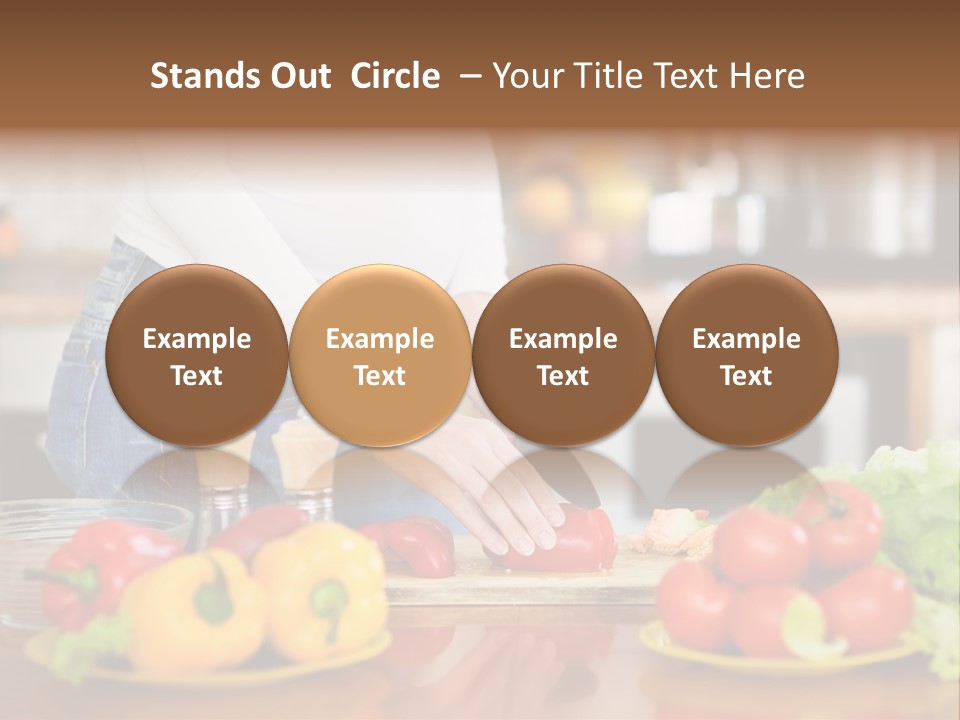 Stands Out Circle – Your Title Text Here

Example Text

Example Text

Example Text

Example Text